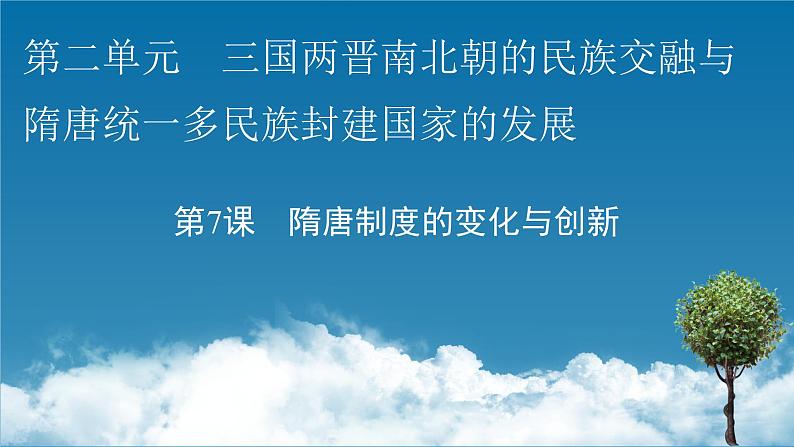 第二单元　三国两晋南北朝的民族交融与隋唐统一多民族封建国家的发展

第7课　隋唐制度的变化与创新